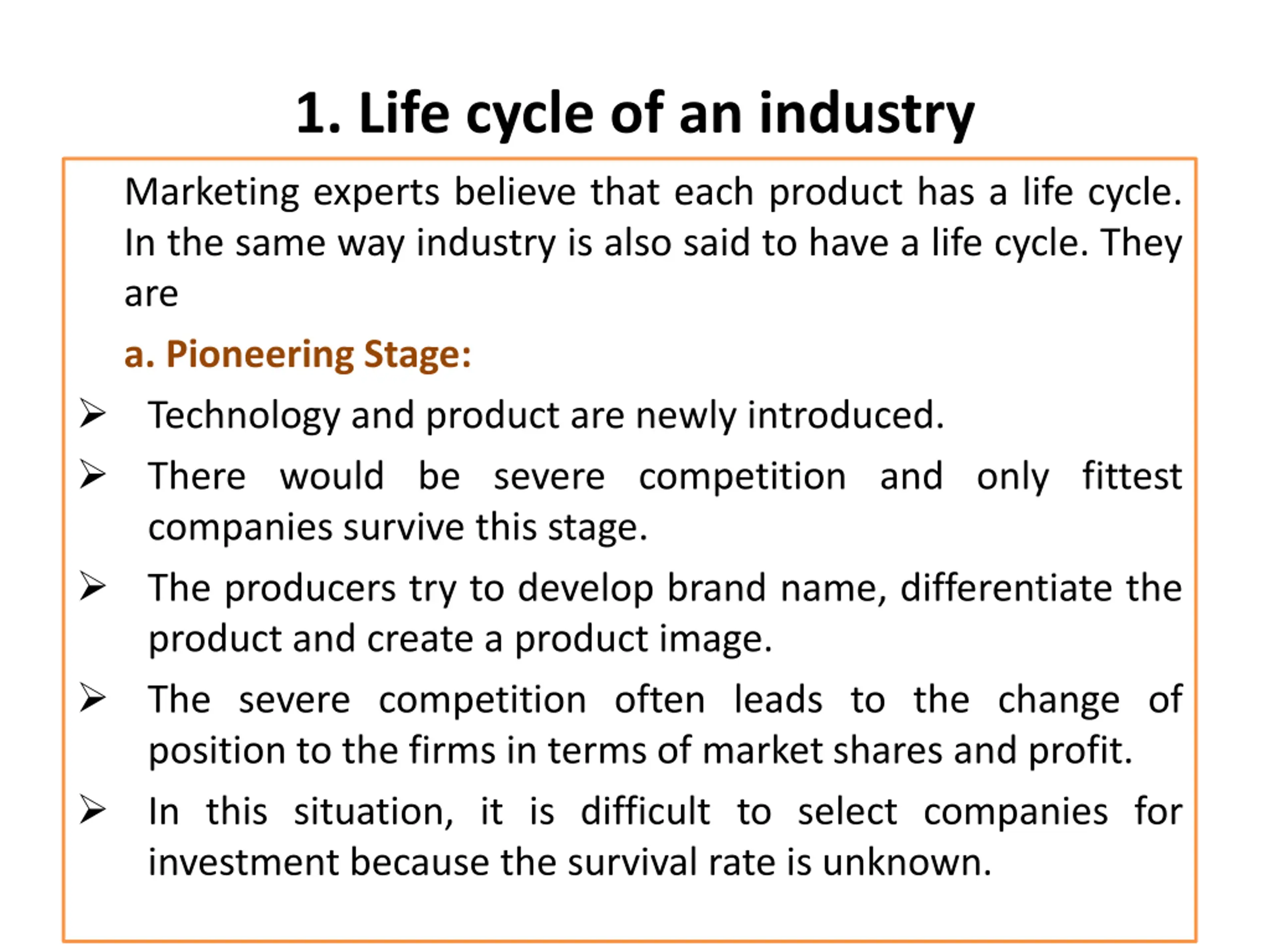 1. Life cycle of an industry

Marketing experts believe that each product has a life cycle. In the same way industry is also said to have a life cycle. They are

a. Pioneering Stage:

➢ Technology and product are newly introduced.

➢ There would be severe competition and only fittest companies survive this stage.

➢ The producers try to develop brand name, differentiate the product and create a product image.

➢ The severe competition often leads to the change of position to the firms in terms of market shares and profit.

➢ In this situation, it is difficult to select companies for investment because the survival rate is unknown.